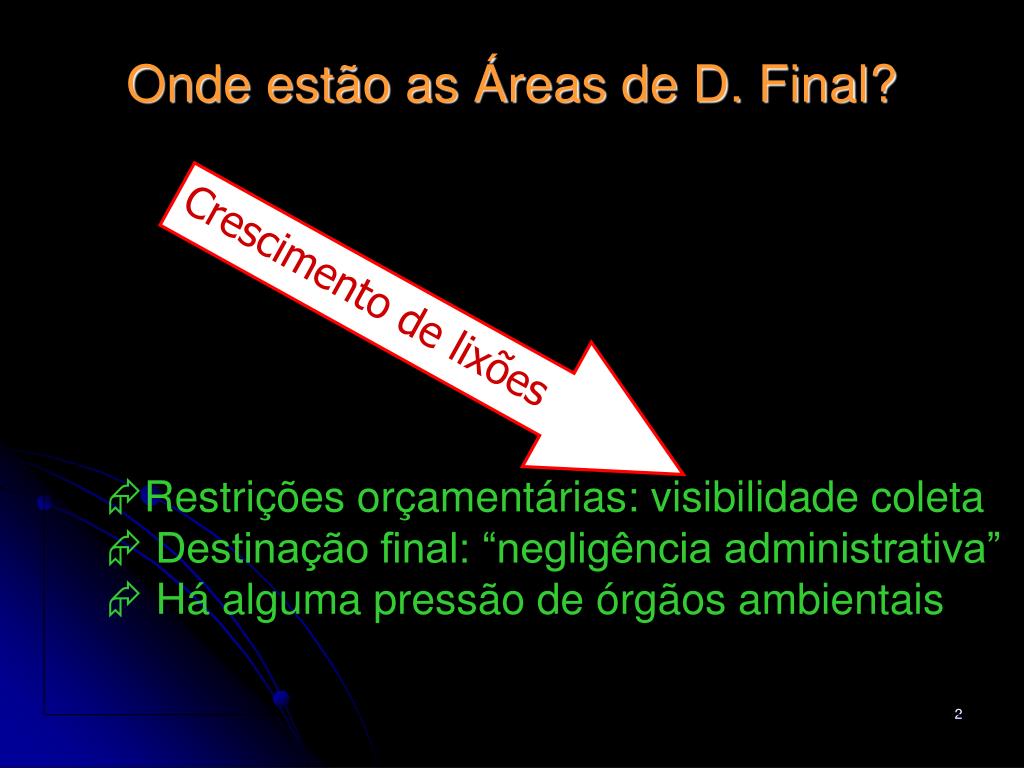 Onde estão as Áreas de D. Final?

Crescimento de lixões

Restrições orçamentárias: visibilidade coleta
Destinação final: “negligência administrativa”
Há alguma pressão de órgãos ambientais

2